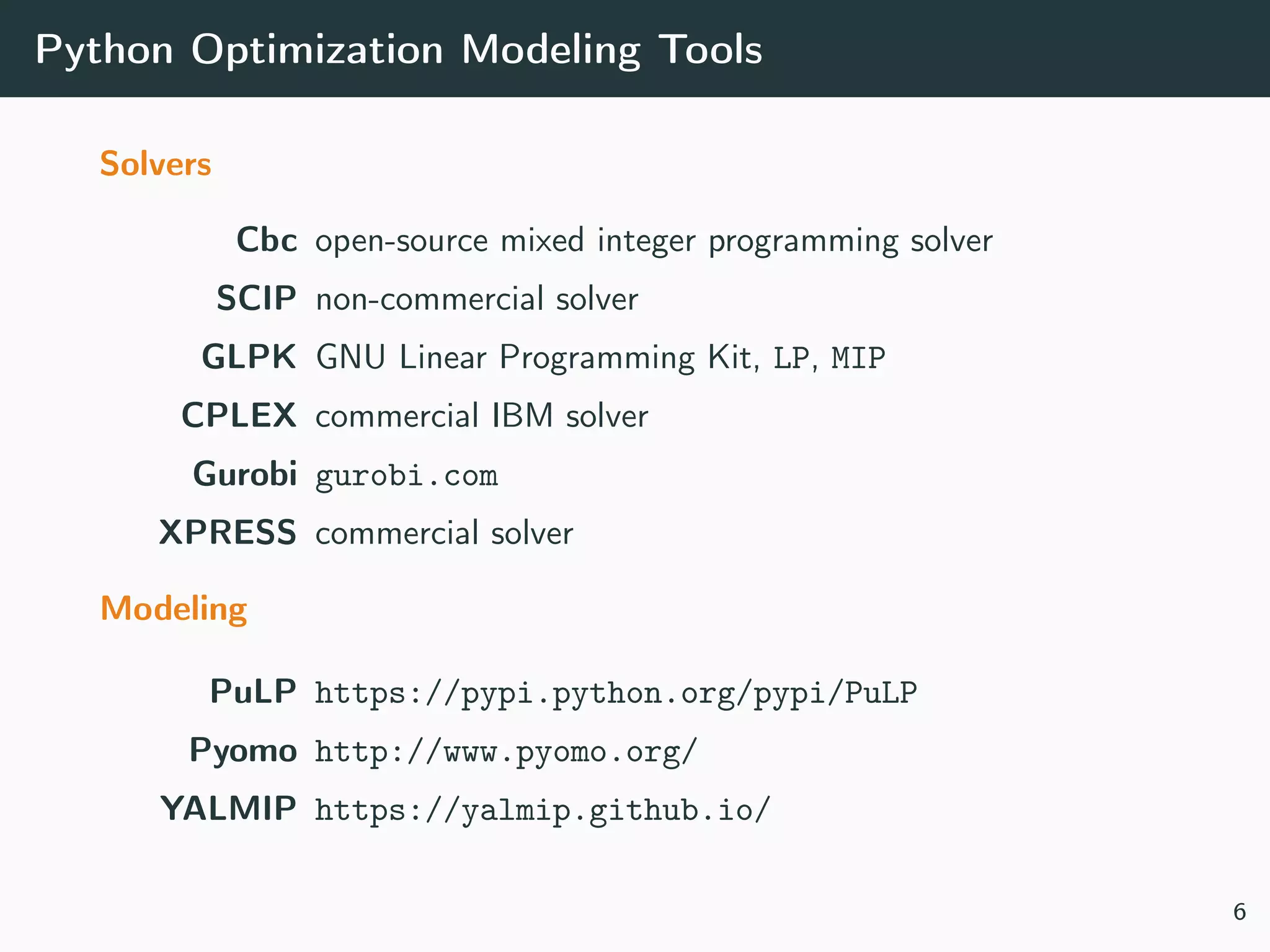 Python Optimization Modeling Tools

Solvers

Cbc open-source mixed integer programming solver

SCIP non-commercial solver

GLPK GNU Linear Programming Kit, LP, MIP

CPLEX commercial IBM solver

Gurobi gurobi.com

XPRESS commercial solver

Modeling

PuLP https://pypi.python.org/pypi/PuLP

Pyomo http://www.pyomo.org/

YALMIP https://yalmip.github.io/

6